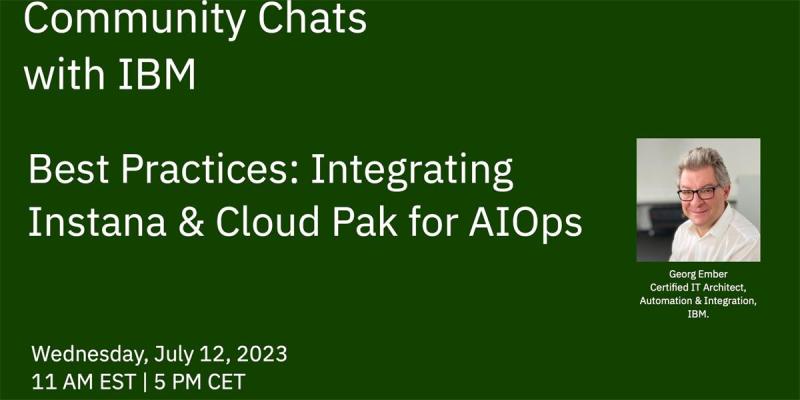 Community Chats
with IBM

Best Practices: Integrating
Instana & Cloud Pak for AIOps

Georg Ember
Certified IT Architect,
Automation & Integration,
IBM.

Wednesday, July 12, 2023
11 AM EST | 5 PM CET